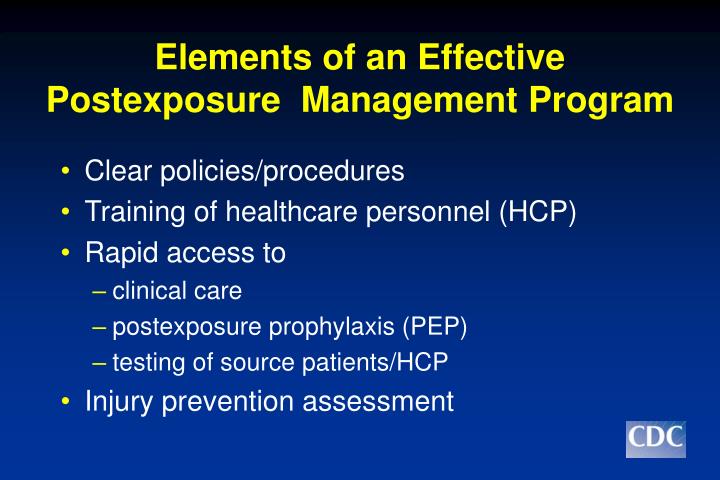 Elements of an Effective Postexposure Management Program

• Clear policies/procedures
• Training of healthcare personnel (HCP)
• Rapid access to
– clinical care
– postexposure prophylaxis (PEP)
– testing of source patients/HCP
• Injury prevention assessment

CDC